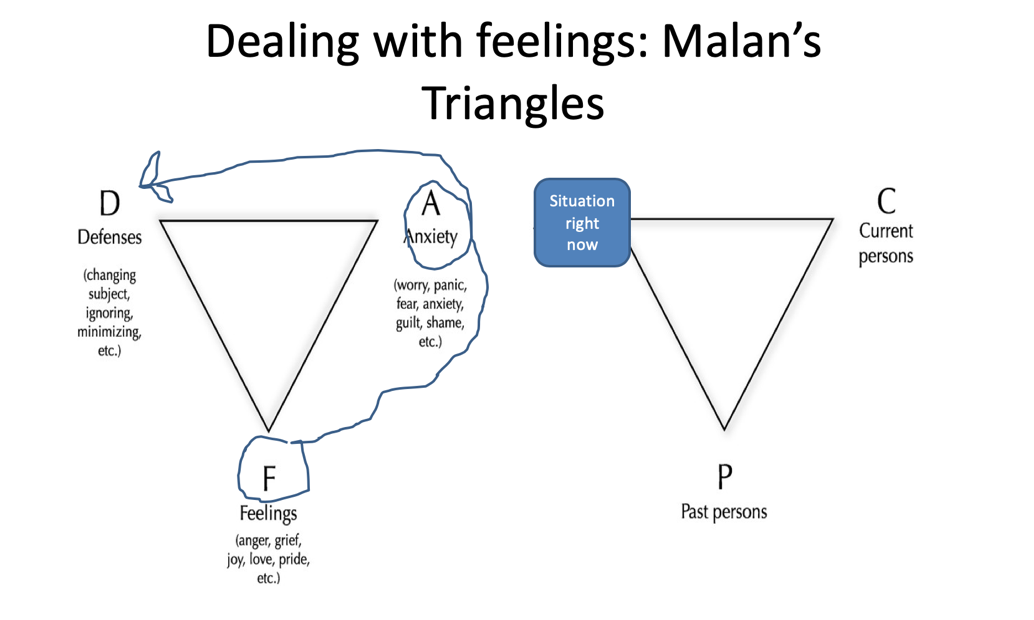 Dealing with feelings: Malan's Triangles

D
Defenses
(changing subject, ignoring, minimizing, etc.)

A
Anxiety
(worry, panic, fear, anxiety, guilt, shame, etc.)

F
Feelings
(anger, grief, joy, love, pride, etc.)

Situation right now

C
Current persons

P
Past persons